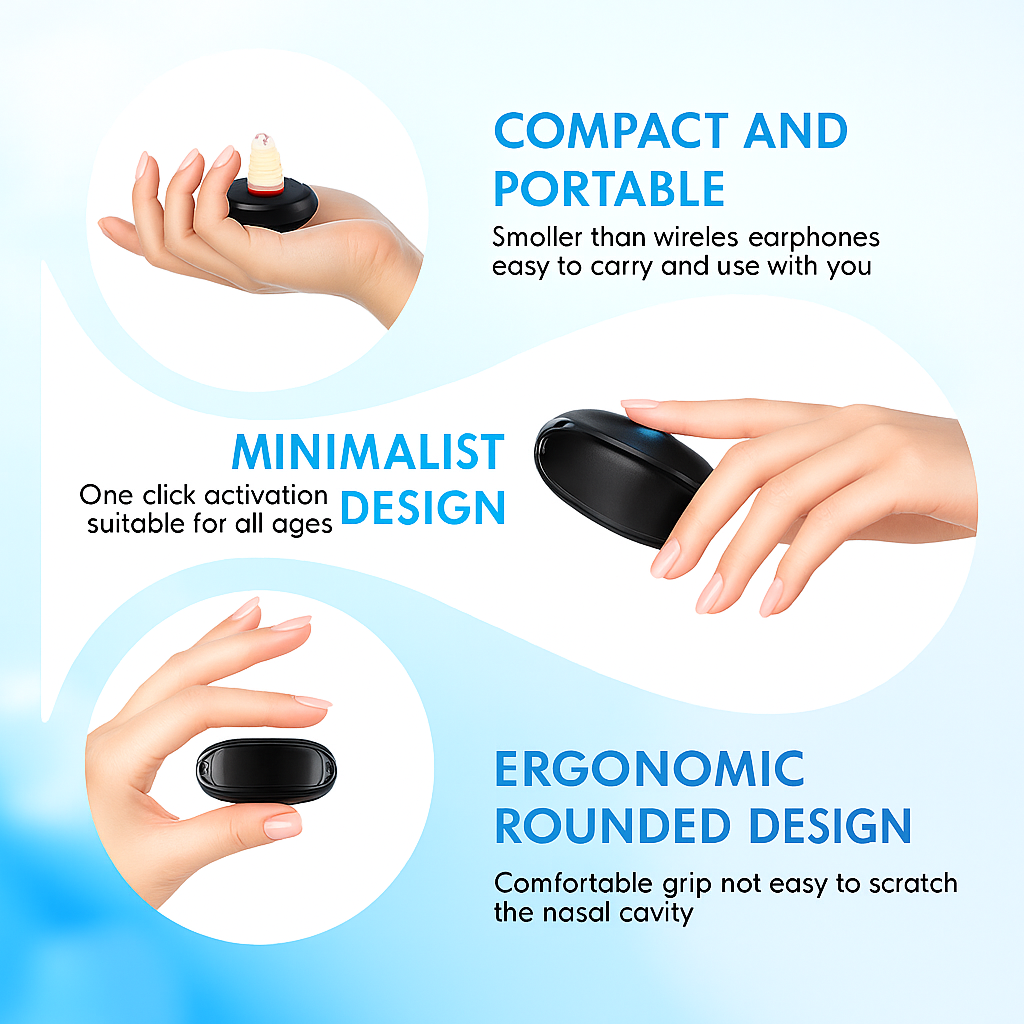 COMPACT AND PORTABLE

Smoller than wireles earphones easy to carry and use with you

MINIMALIST DESIGN

One click activation suitable for all ages

ERGONOMIC ROUNDED DESIGN

Comfortable grip not easy to scratch the nasal cavity